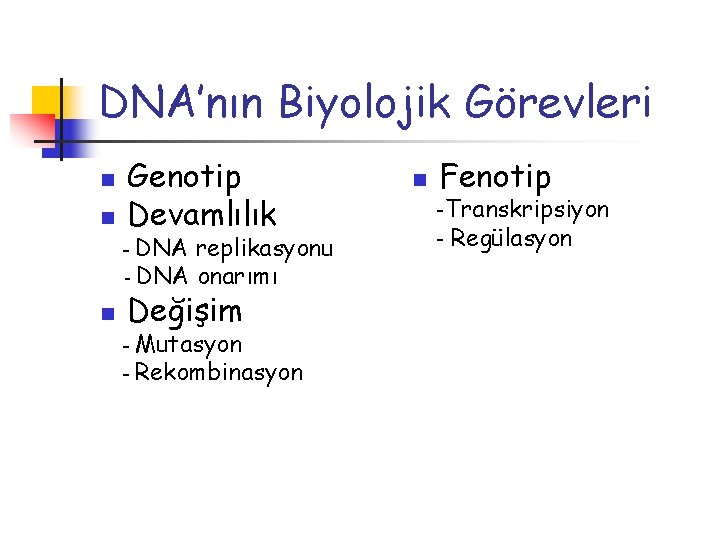 DNA'nın Biyolojik Görevleri

Genotip

Devamlılık
- DNA replikasyonu
- DNA onarımı

Değişim
- Mutasyon
- Rekombinasyon

Fenotip
-Transkripsiyon
- Regülasyon